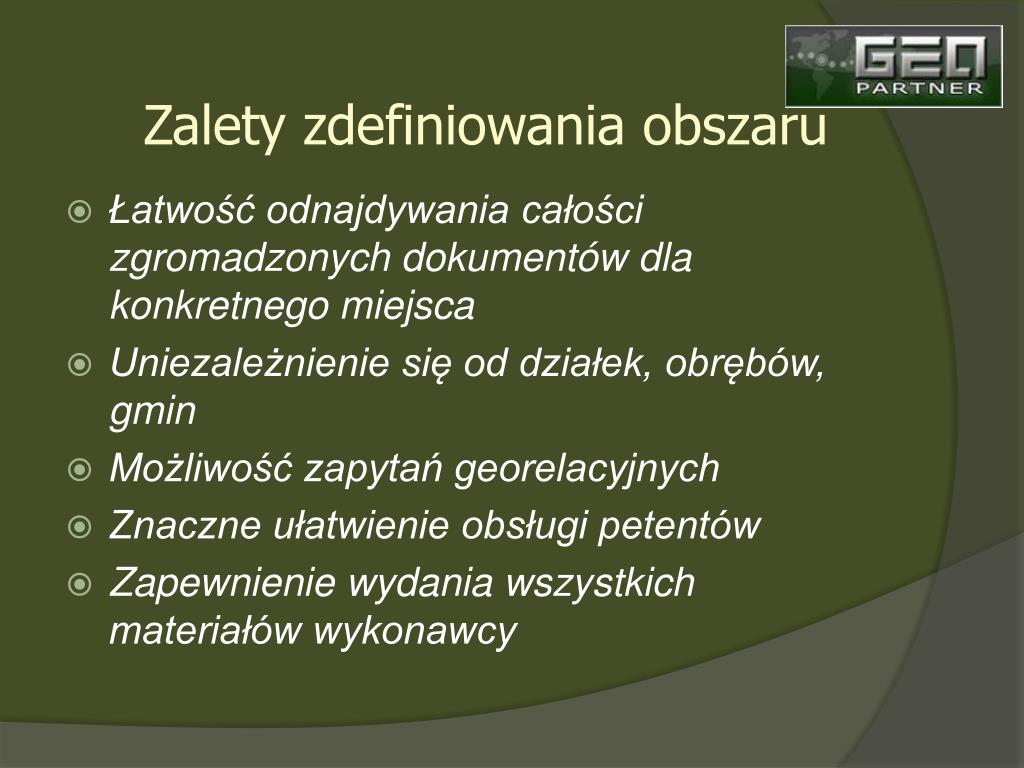 GEO PARTNER

Zalety zdefiniowania obszaru

Łatwość odnajdywania całości zgromadzonych dokumentów dla konkretnego miejsca

Uniezależnienie się od działek, obrębów, gmin

Możliwość zapytań georelacyjnych

Znaczne ułatwienie obsługi petentów

Zapewnienie wydania wszystkich materiałów wykonawcy